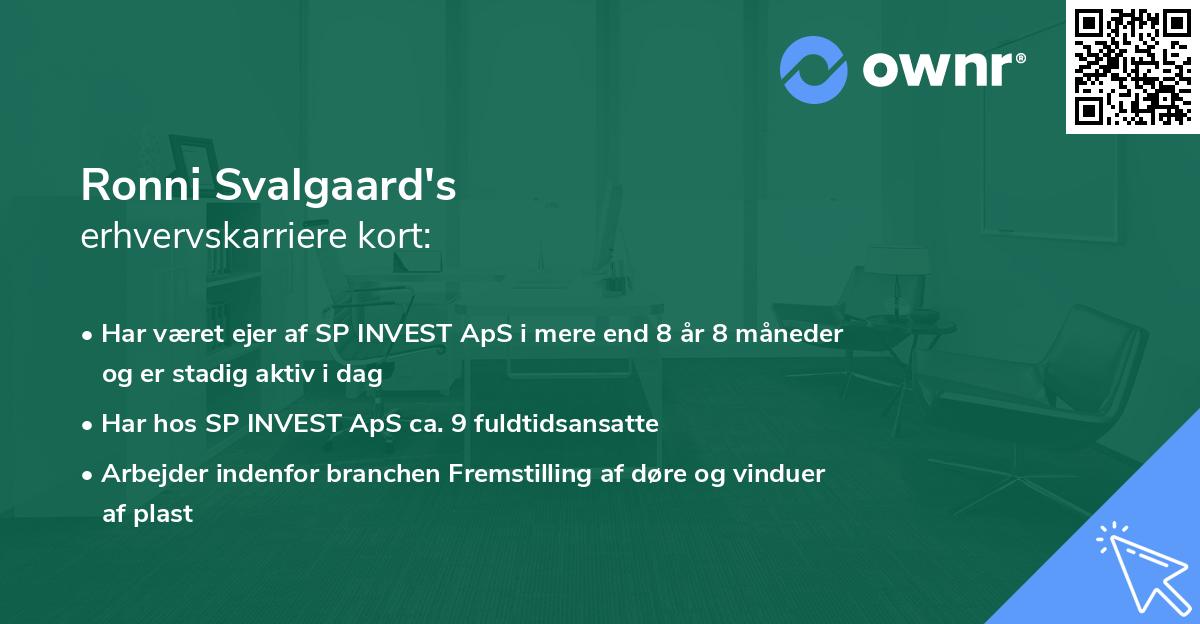 ownr®

Ronni Svalgaard's
erhvervskarriere kort:

• Har været ejer af SP INVEST ApS i mere end 8 år 8 måneder og er stadig aktiv i dag
• Har hos SP INVEST ApS ca. 9 fuldtidsansatte
• Arbejder indenfor branchen Fremstilling af døre og vinduer af plast